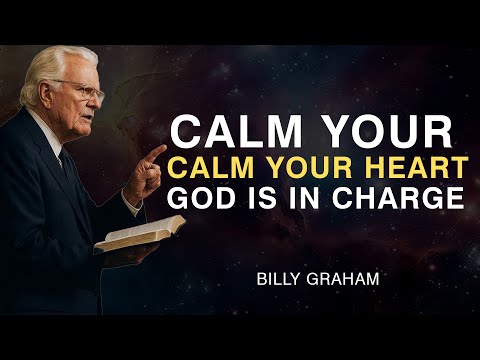 CALM YOUR
CALM YOUR HEART
GOD IS IN CHARGE

BILLY GRAHAM